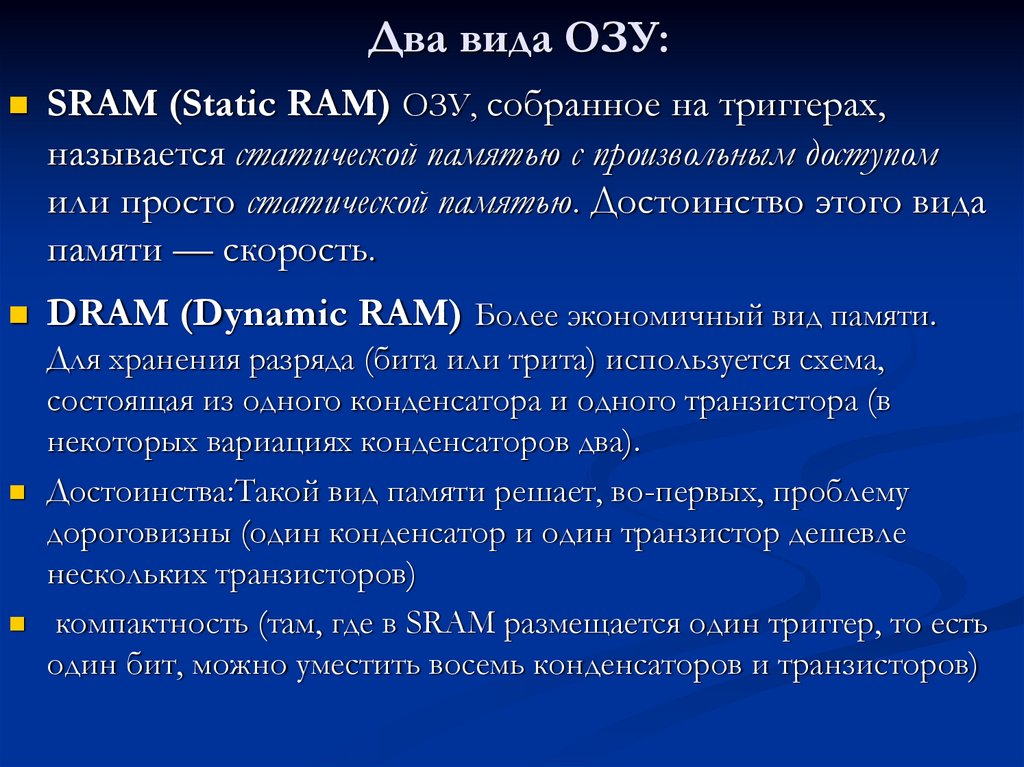 Два вида ОЗУ:

SRAM (Static RAM) ОЗУ, собранное на триггерах, называется статической памятью с произвольным доступом или просто статической памятью. Достоинство этого вида памяти — скорость.

DRAM (Dynamic RAM) Более экономичный вид памяти. Для хранения разряда (бита или трита) используется схема, состоящая из одного конденсатора и одного транзистора (в некоторых вариациях конденсаторов два).

Достоинства:Такой вид памяти решает, во-первых, проблему дороговизны (один конденсатор и один транзистор дешевле нескольких транзисторов)

компактность (там, где в SRAM размещается один триггер, то есть один бит, можно уместить восемь конденсаторов и транзисторов)